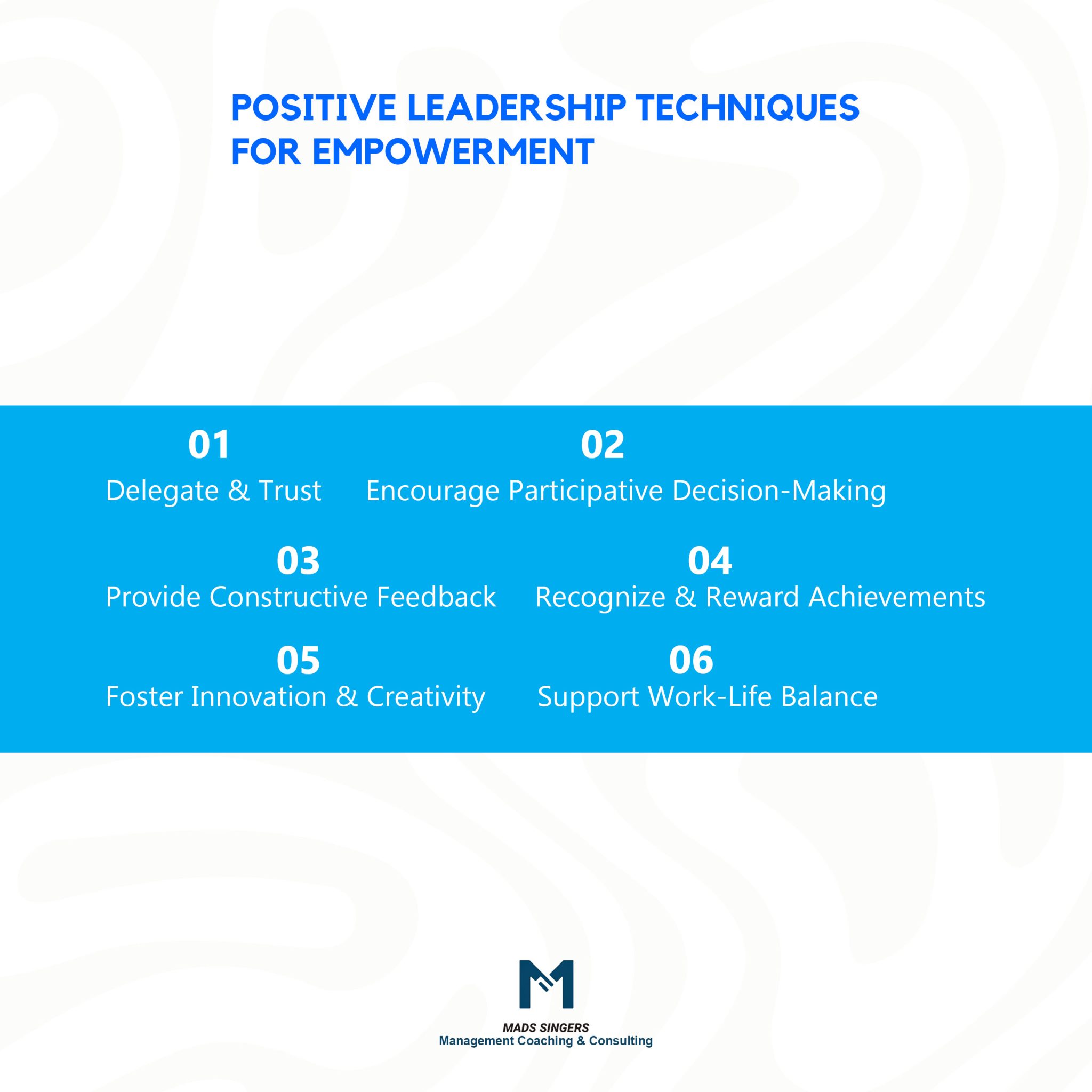 POSITIVE LEADERSHIP TECHNIQUES FOR EMPOWERMENT

01
Delegate & Trust

02
Encourage Participative Decision-Making

03
Provide Constructive Feedback

04
Recognize & Reward Achievements

05
Foster Innovation & Creativity

06
Support Work-Life Balance

MADS SINGERS
Management Coaching & Consulting